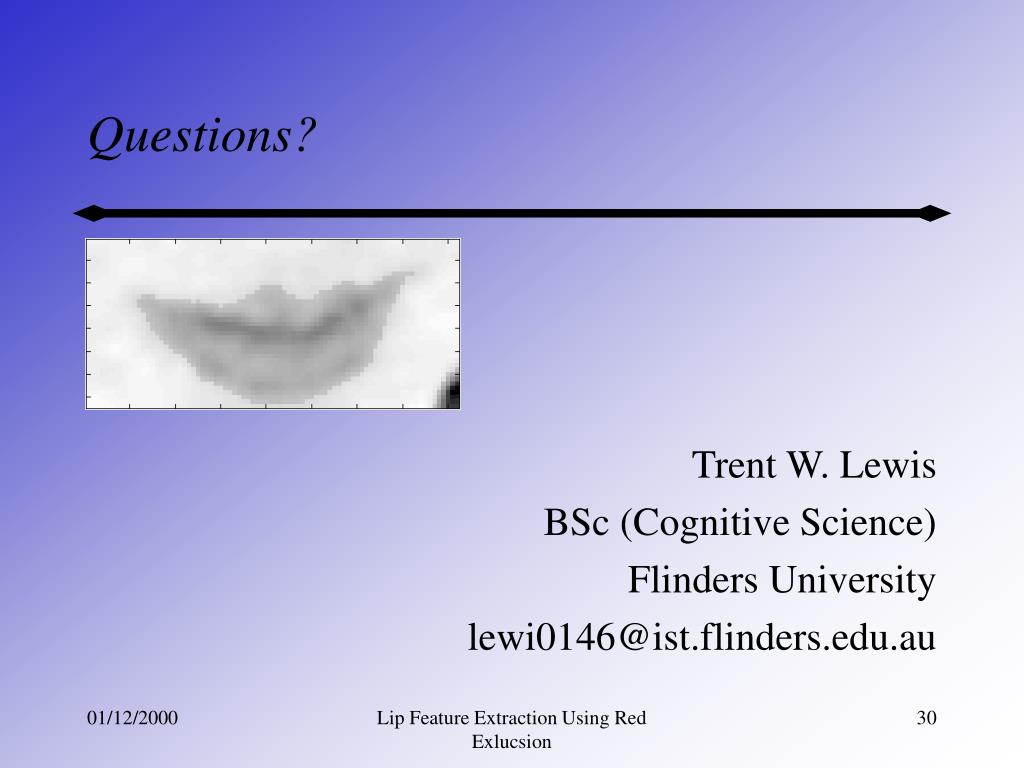 Questions?

Trent W. Lewis
BSc (Cognitive Science)
Flinders University
lewi0146@ist.flinders.edu.au

01/12/2000

Lip Feature Extraction Using Red Exlucsion

30